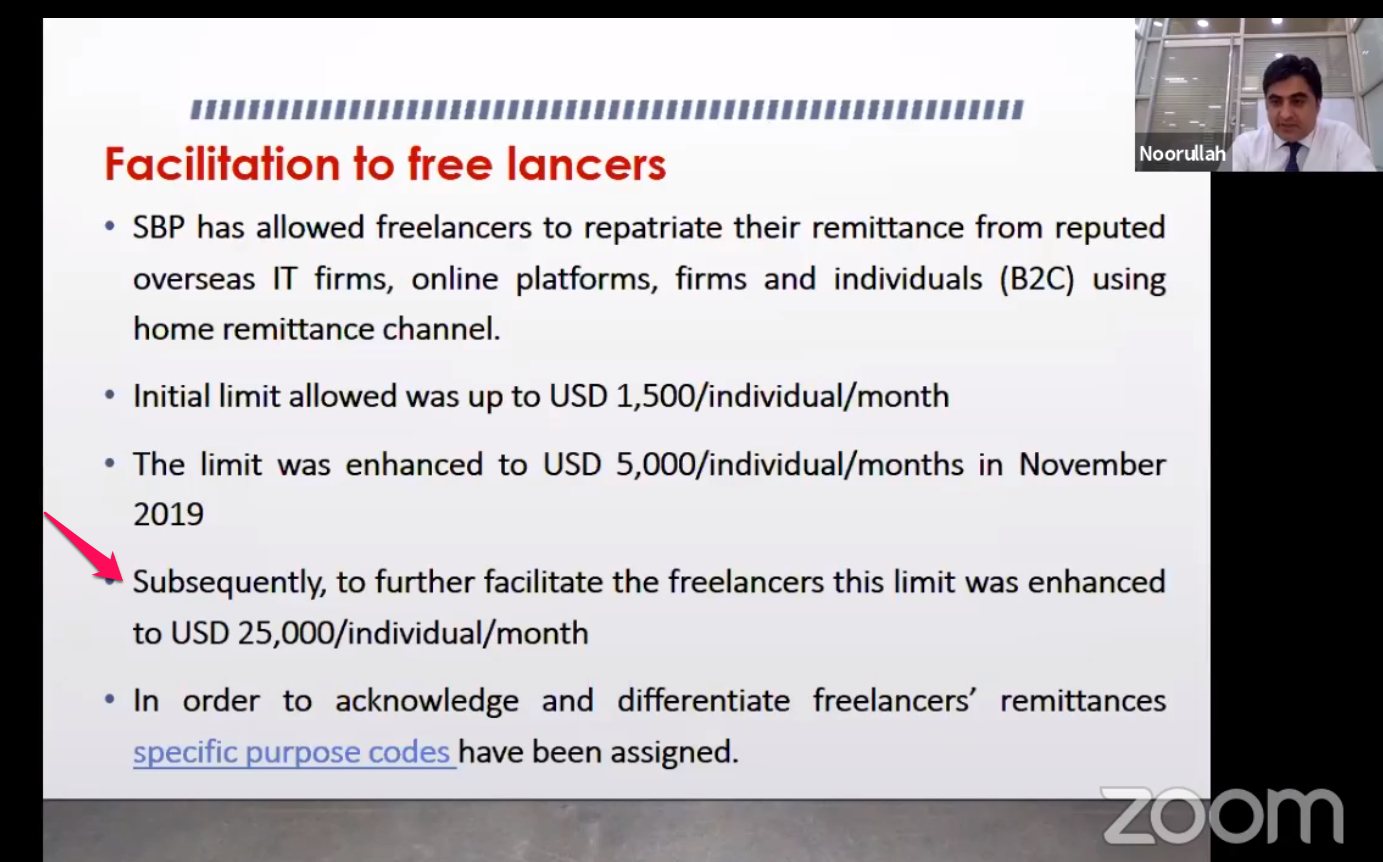 Noorullah

Facilitation to free lancers

• SBP has allowed freelancers to repatriate their remittance from reputed overseas IT firms, online platforms, firms and individuals (B2C) using home remittance channel.

• Initial limit allowed was up to USD 1,500/individual/month

• The limit was enhanced to USD 5,000/individual/months in November 2019

• Subsequently, to further facilitate the freelancers this limit was enhanced to USD 25,000/individual/month

• In order to acknowledge and differentiate freelancers' remittances specific purpose codes have been assigned.

zoom